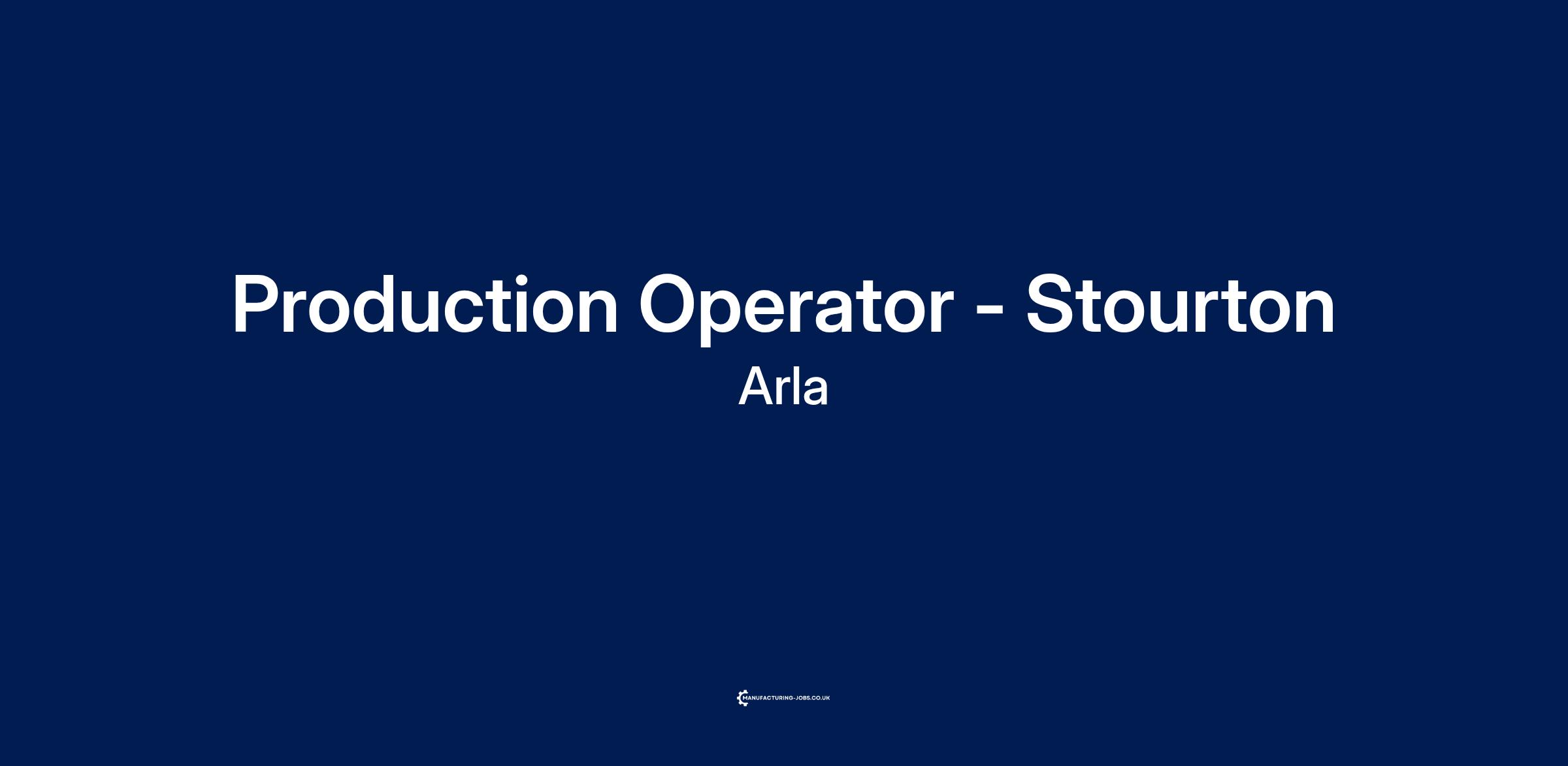 Production Operator - Stourton

Arla

MANUFACTURING-JOBS.CO.UK